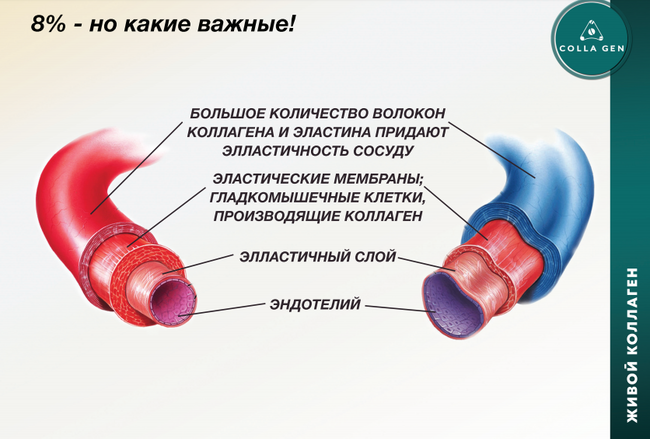 8% - но какие важные!

COLLA GEN

БОЛЬШОЕ КОЛИЧЕСТВО ВОЛОКОН КОЛЛАГЕНА И ЭЛАСТИНА ПРИДАЮТ ЭЛЛАСТИЧНОСТЬ СОСУДУ

ЭЛАСТИЧЕСКИЕ МЕМБРАНЫ; ГЛАДКОМЫШЕЧНЫЕ КЛЕТКИ, ПРОИЗВОДЯЩИЕ КОЛЛАГЕН

ЭЛЛАСТИЧНЫЙ СЛОЙ

ЭНДОТЕЛИЙ

ЖИВОЙ КОЛЛАГЕН